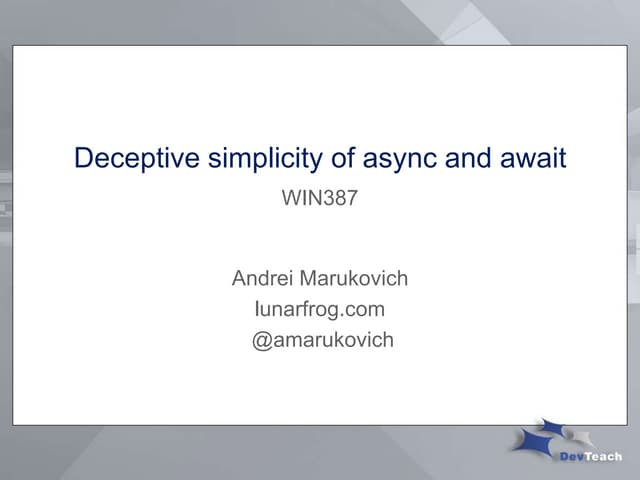 Deceptive simplicity of async and await

WIN387

Andrei Marukovich
lunarfrog.com
@amarukovich

DevTeach